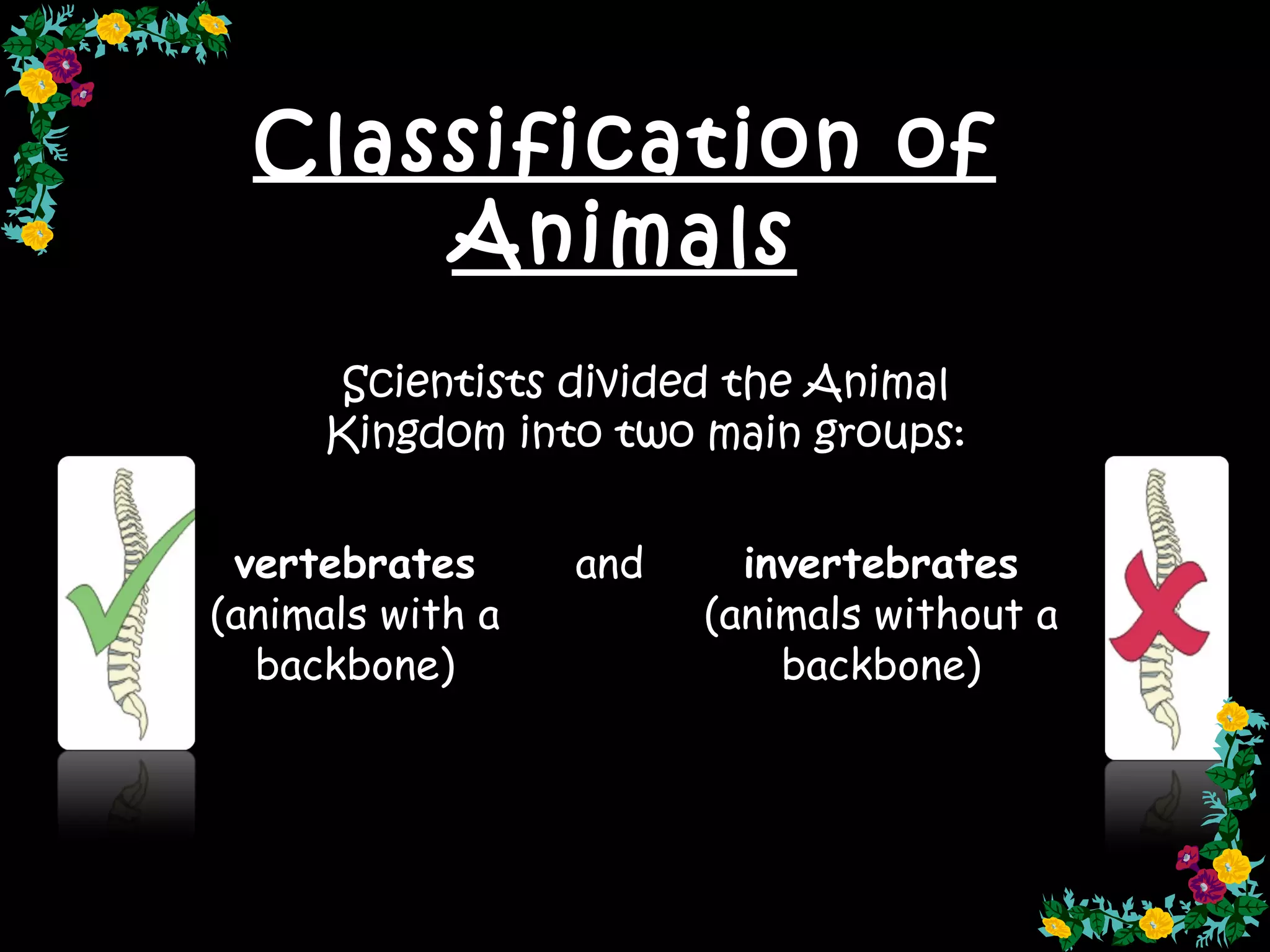 Classification of Animals

Scientists divided the Animal Kingdom into two main groups:

vertebrates (animals with a backbone)

and

invertebrates (animals without a backbone)